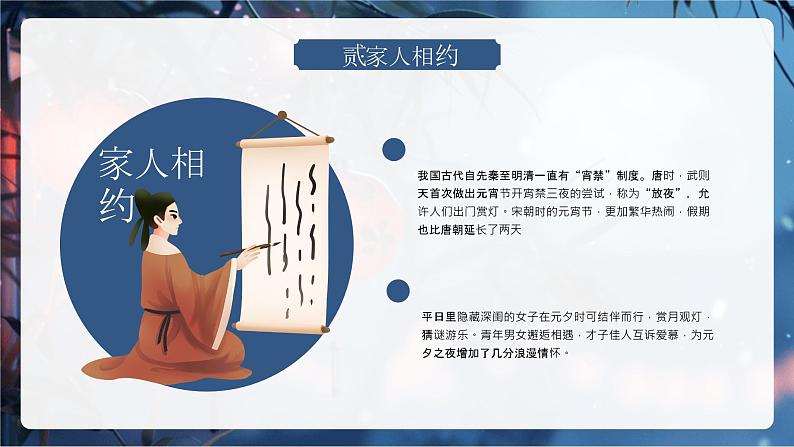 贰家人相约

家人相约

我国古代自先秦至明清一直有“宵禁”制度。唐时，武则天首次做出元宵节开宵禁三夜的尝试，称为“放夜”，允许人们出门赏灯。宋朝时的元宵节，更加繁华热闹，假期也比唐朝延长了两天

平日里隐藏深闺的女子在元夕时可结伴而行，赏月观灯，猜谜游乐。青年男女邂逅相遇，才子佳人互诉爱慕，为元夕之夜增加了几分浪漫情怀。